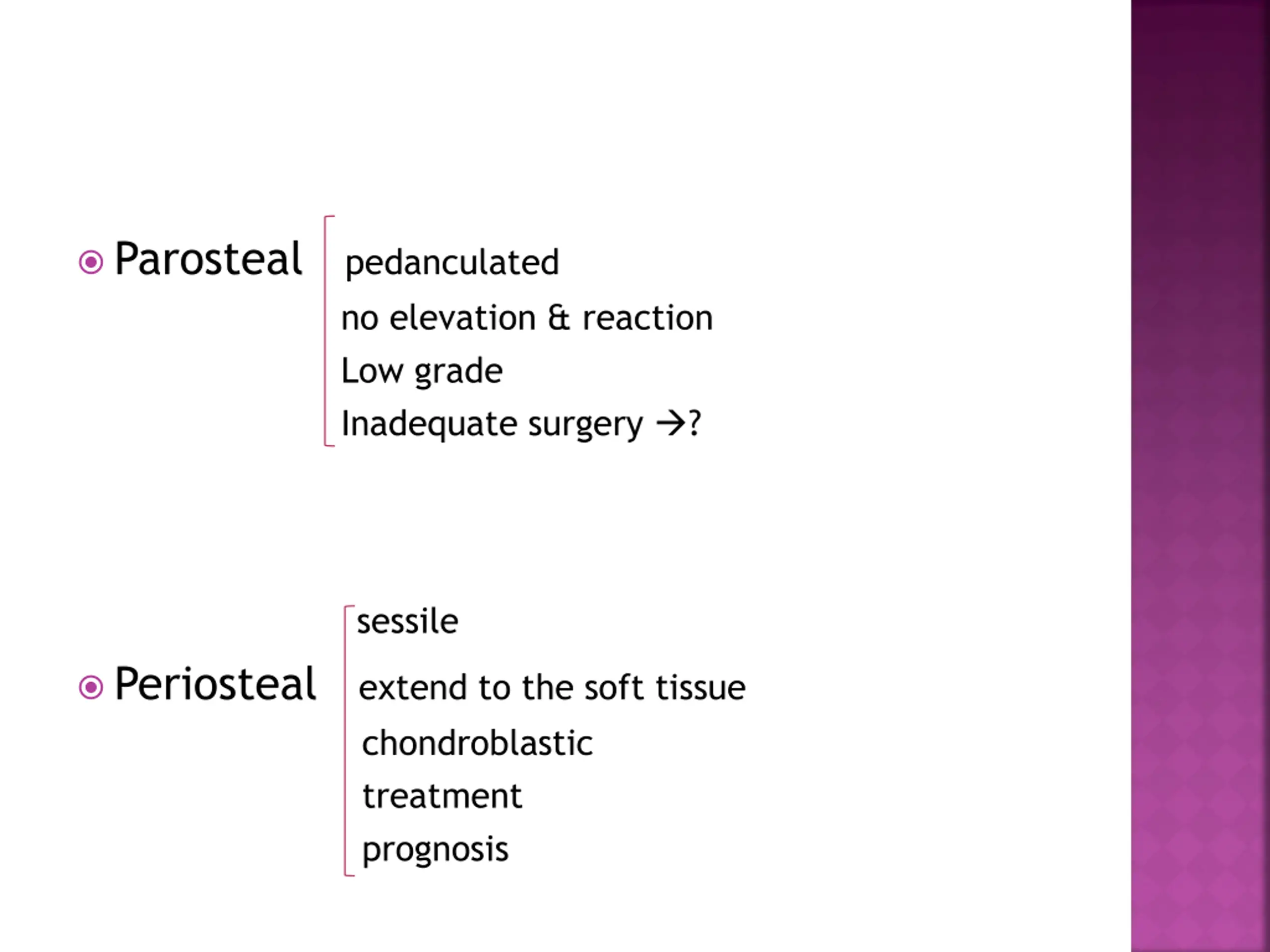 Parosteal

pedanculated

no elevation & reaction

Low grade

Inadequate surgery →?

Periosteal

sessile

extend to the soft tissue

chondroblastic

treatment

prognosis